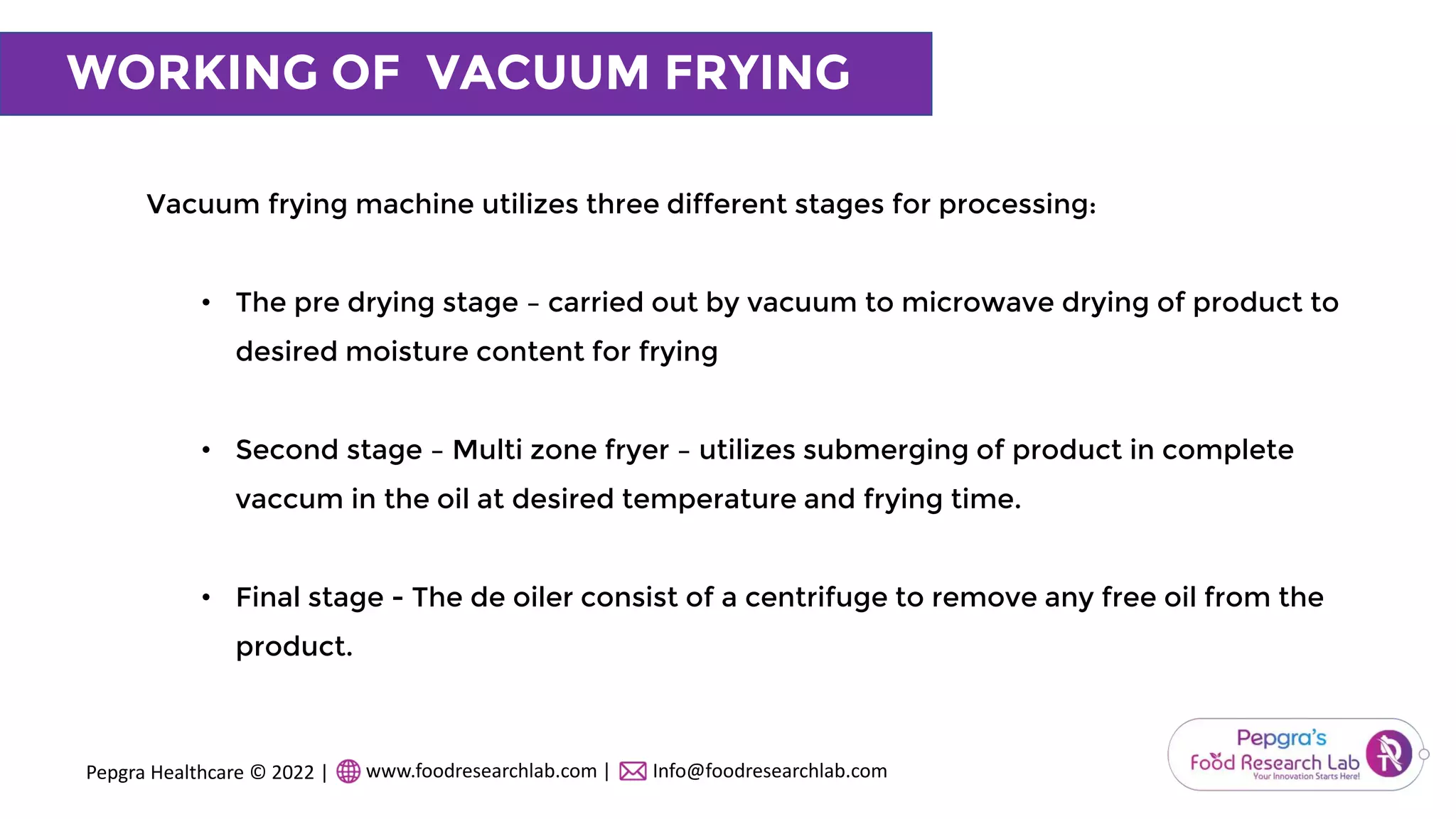 WORKING OF VACUUM FRYING

Vacuum frying machine utilizes three different stages for processing:

• The pre drying stage – carried out by vacuum to microwave drying of product to desired moisture content for frying

• Second stage – Multi zone fryer – utilizes submerging of product in complete vaccum in the oil at desired temperature and frying time.

• Final stage - The de oiler consist of a centrifuge to remove any free oil from the product.

Pepgra Healthcare © 2022 | www.foodresearchlab.com | Info@foodresearchlab.com

Pepgra's Food Research Lab Your Innovation Starts Here!